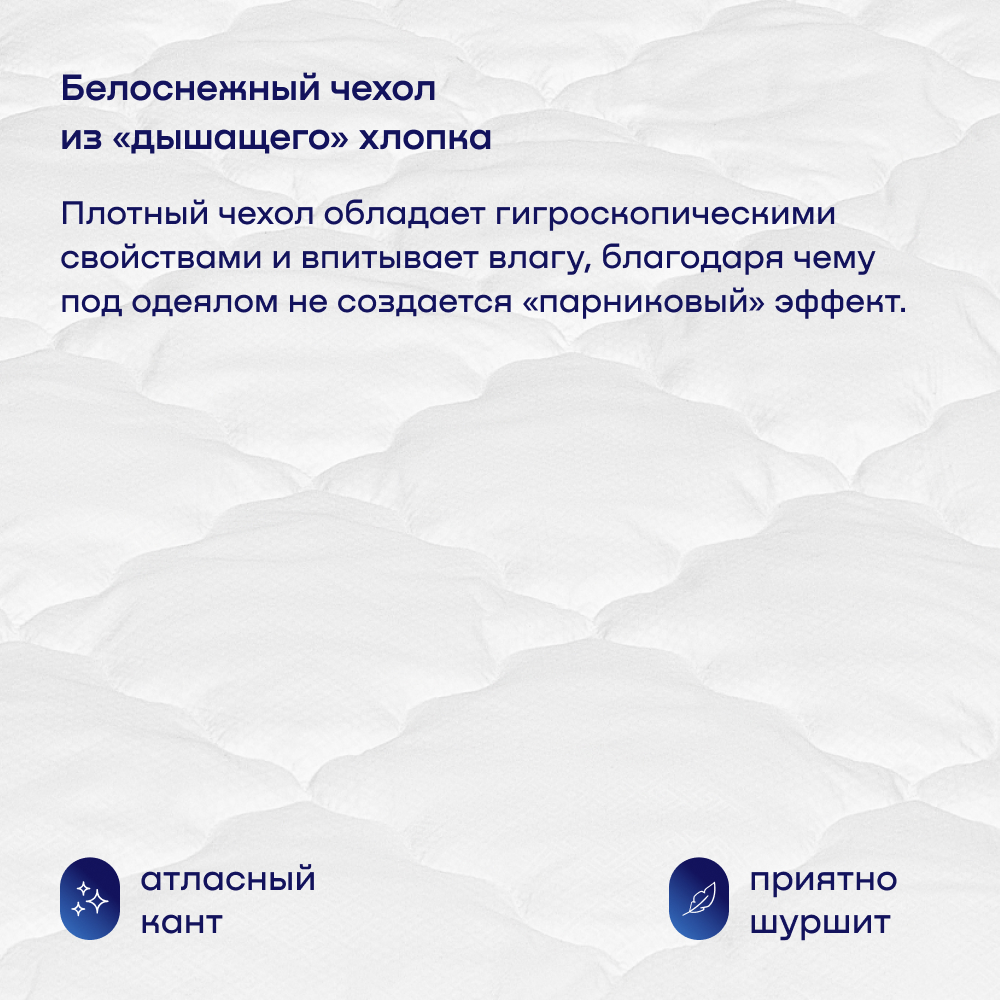 Белоснежный чехол из «дышащего» хлопка

Плотный чехол обладает гигроскопическими свойствами и впитывает влагу, благодаря чему под одеялом не создается «парниковый» эффект.

атласный кант

приятно шуршит